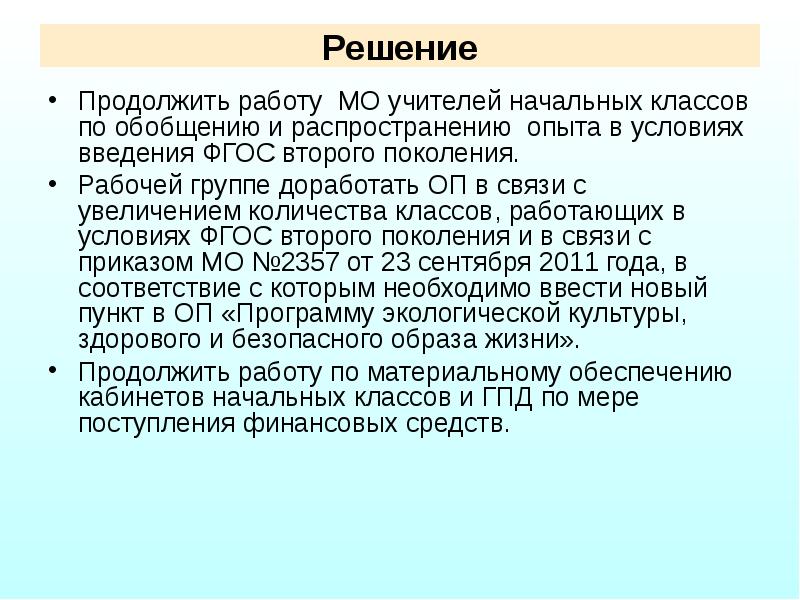 Решение

• Продолжить работу МО учителей начальных классов по обобщению и распространению опыта в условиях введения ФГОС второго поколения.

• Рабочей группе доработать ОП в связи с увеличением количества классов, работающих в условиях ФГОС второго поколения и в связи с приказом МО №2357 от 23 сентября 2011 года, в соответствие с которым необходимо ввести новый пункт в ОП «Программу экологической культуры, здорового и безопасного образа жизни».

• Продолжить работу по материальному обеспечению кабинетов начальных классов и ГПД по мере поступления финансовых средств.